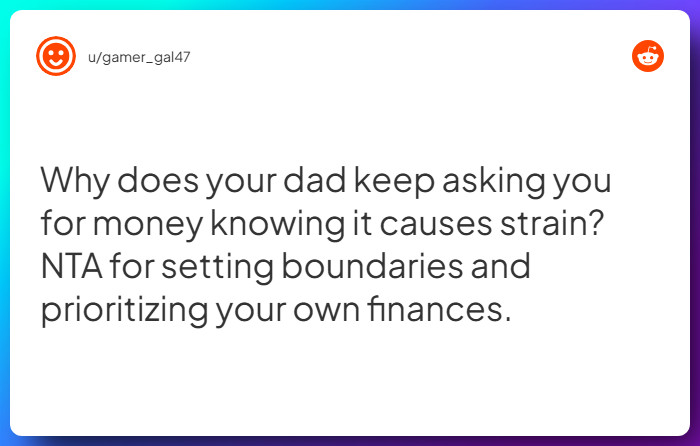 u/gamer_gal47

Why does your dad keep asking you for money knowing it causes strain? NTA for setting boundaries and prioritizing your own finances.